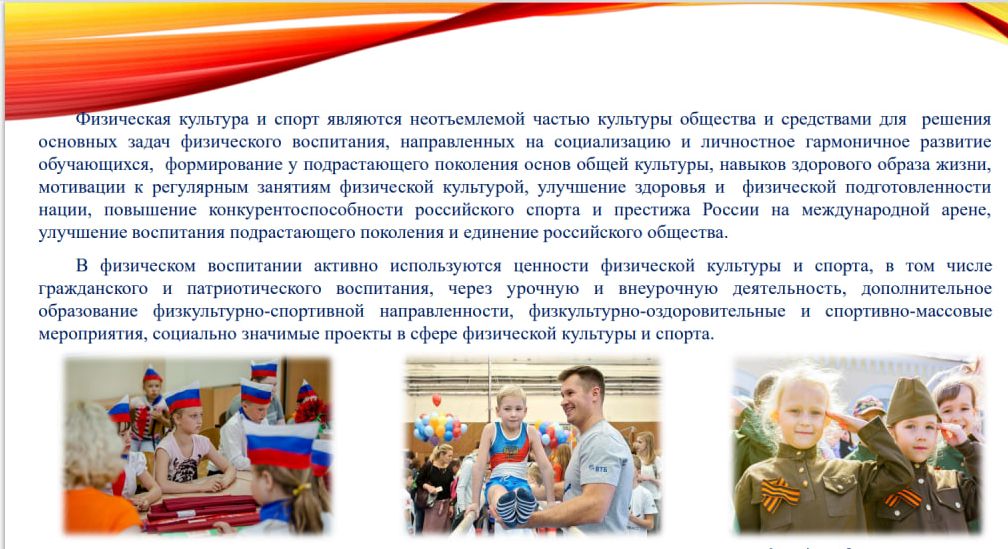 Физическая культура и спорт являются неотъемлемой частью культуры общества и средствами для решения основных задач физического воспитания, направленных на социализацию и личностное гармоничное развитие обучающихся, формирование у подрастающего поколения основ общей культуры, навыков здорового образа жизни, мотивации к регулярным занятиям физической культурой, улучшение здоровья и физической подготовленности нации, повышение конкурентоспособности российского спорта и престижа России на международной арене, улучшение воспитания подрастающего поколения и единение российского общества.

В физическом воспитании активно используются ценности физической культуры и спорта, в том числе гражданского и патриотического воспитания, через урочную и внеурочную деятельность, дополнительное образование физкультурно-спортивной направленности, физкультурно-оздоровительные и спортивно-массовые мероприятия, социально значимые проекты в сфере физической культуры и спорта.

ВТБ